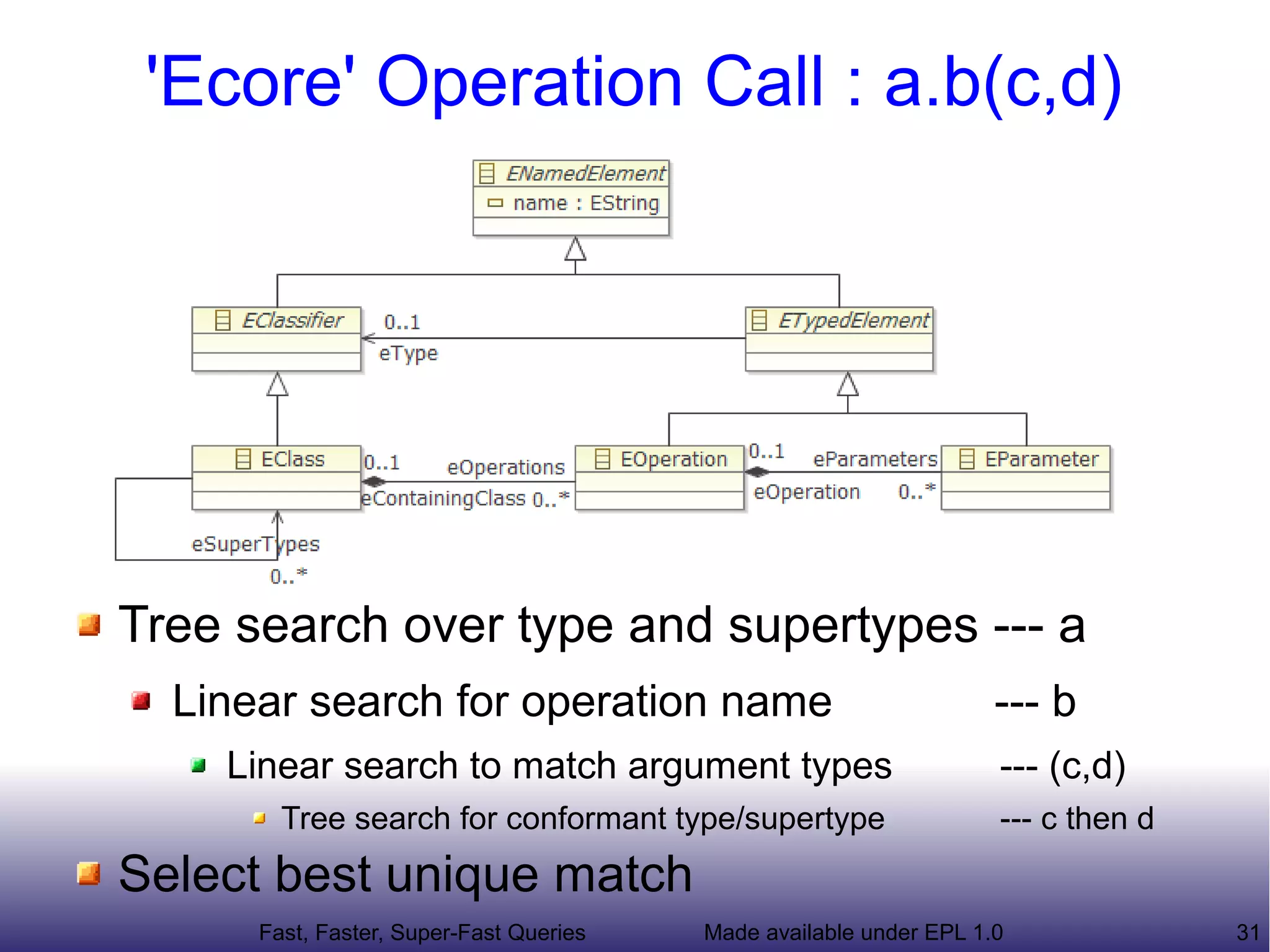 'Ecore' Operation Call : a.b(c,d)

ENamedElement
name : EString

EClassifier
0..1
eType
ETypedElement

EClass
0..1
eOperations
eContainingClass 0..*
EOperation
0..1
eParameters
eOperation
0..*
EParameter
eSuperTypes
0..*

Tree search over type and supertypes --- a

Linear search for operation name --- b

Linear search to match argument types --- (c,d)

Tree search for conformant type/supertype --- c then d

Select best unique match

Fast, Faster, Super-Fast Queries Made available under EPL 1.0 31